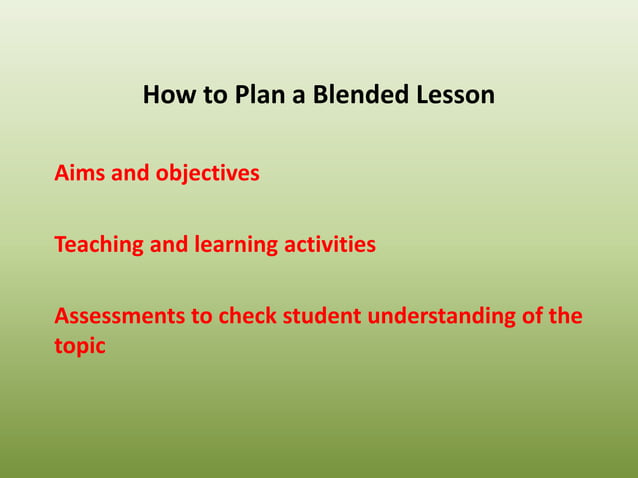 How to Plan a Blended Lesson

Aims and objectives

Teaching and learning activities

Assessments to check student understanding of the topic